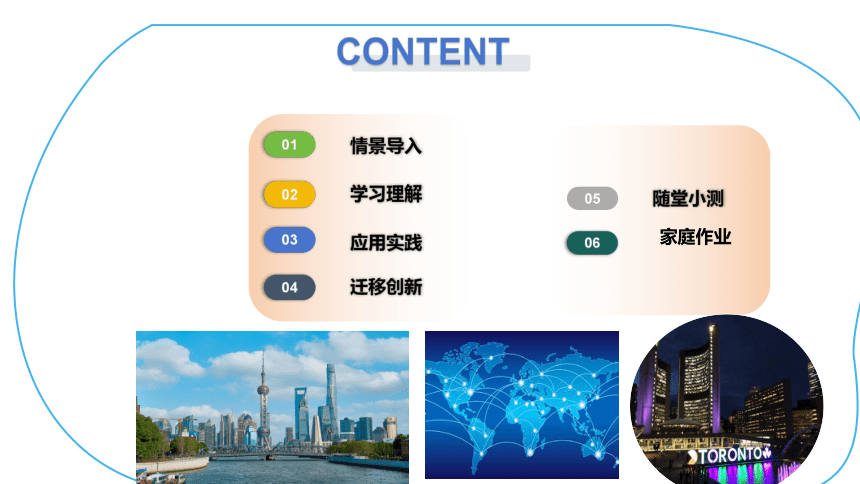 CONTENT

01 情景导入

02 学习理解

03 应用实践

04 迁移创新

05 随堂小测

06 家庭作业

TORONTO